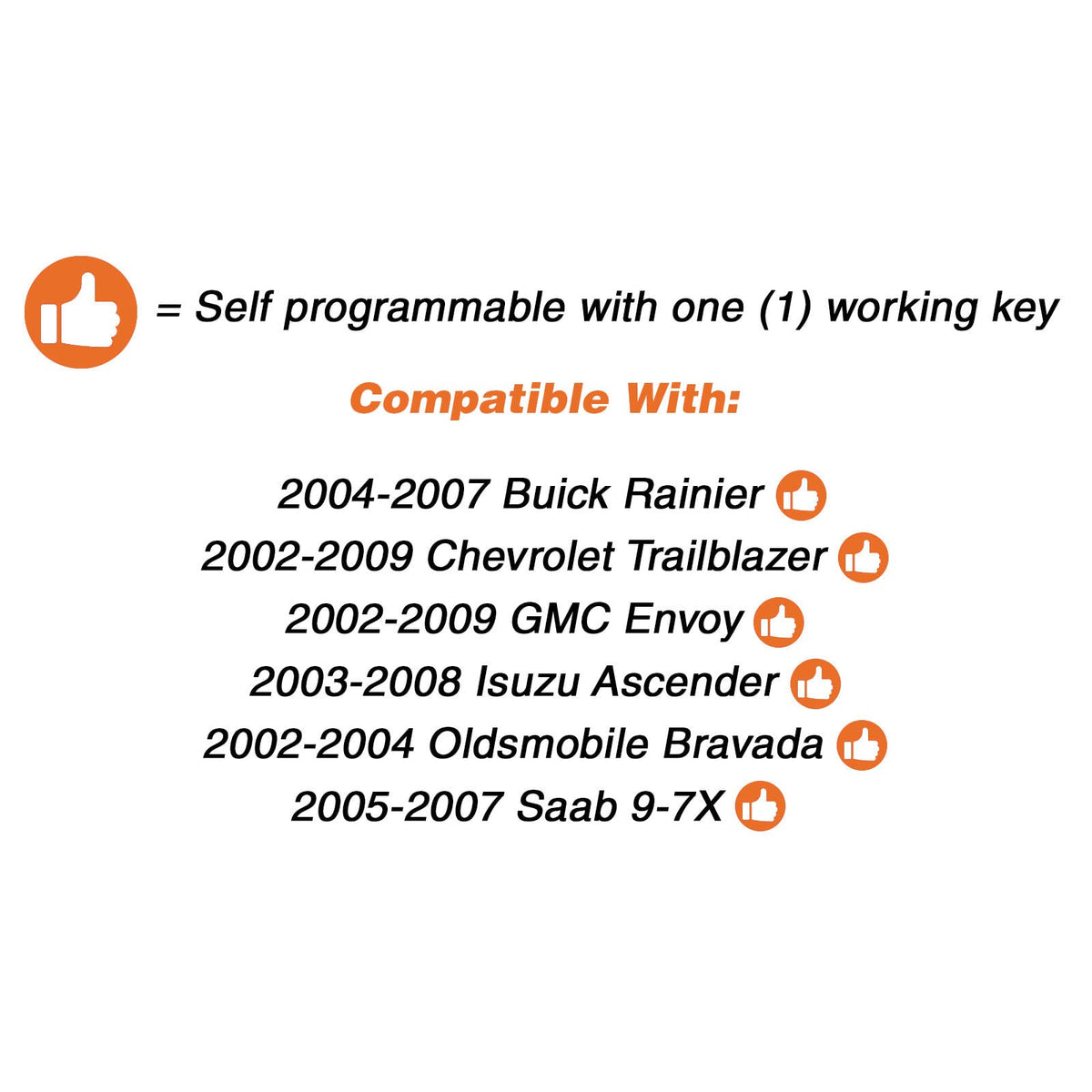 = Self programmable with one (1) working key

Compatible With:

2004-2007 Buick Rainier
2002-2009 Chevrolet Trailblazer
2002-2009 GMC Envoy
2003-2008 Isuzu Ascender
2002-2004 Oldsmobile Bravada
2005-2007 Saab 9-7X